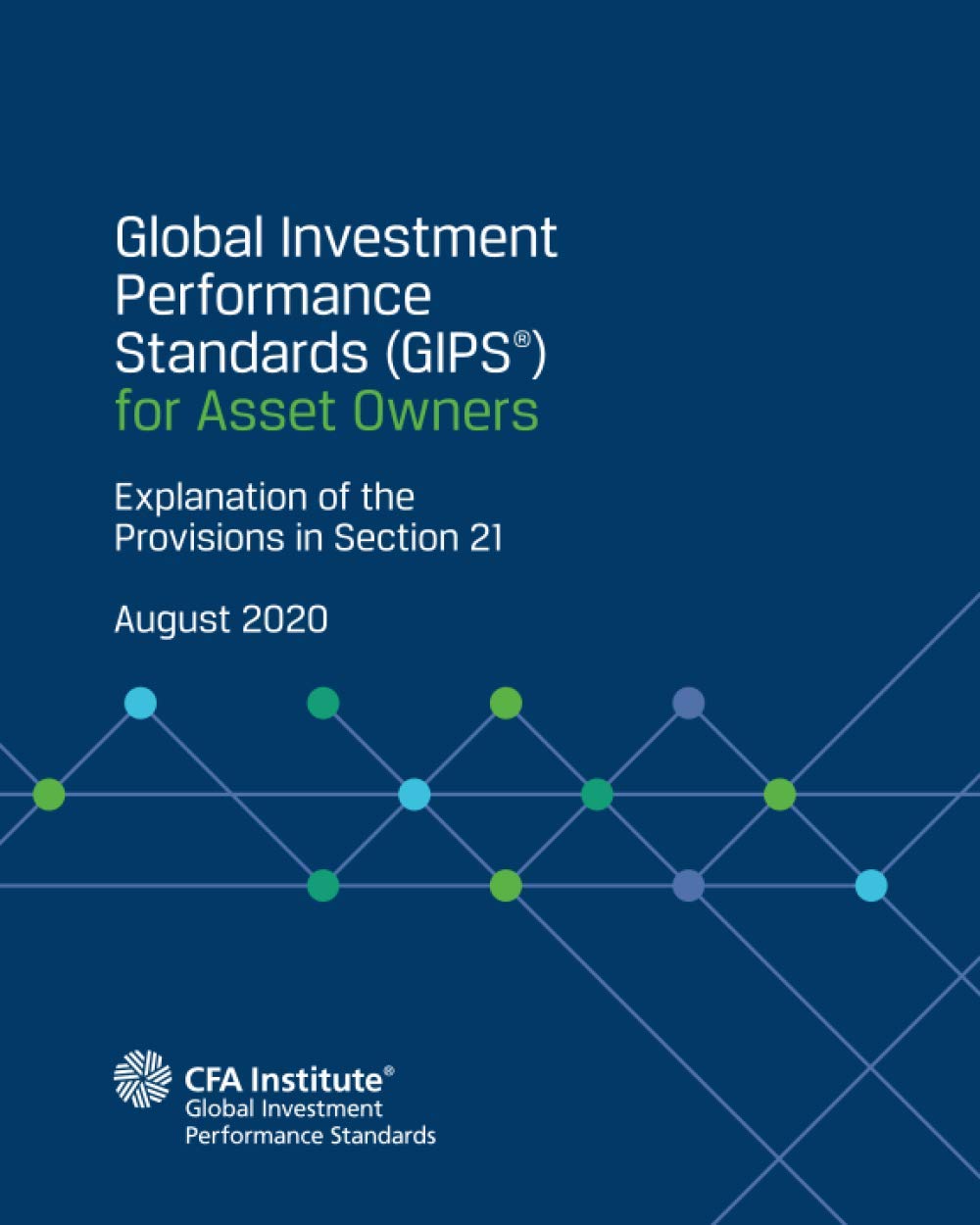 Global Investment Performance Standards (GIPS®) for Asset Owners

Explanation of the Provisions in Section 21

August 2020

CFA Institute®
Global Investment
Performance Standards